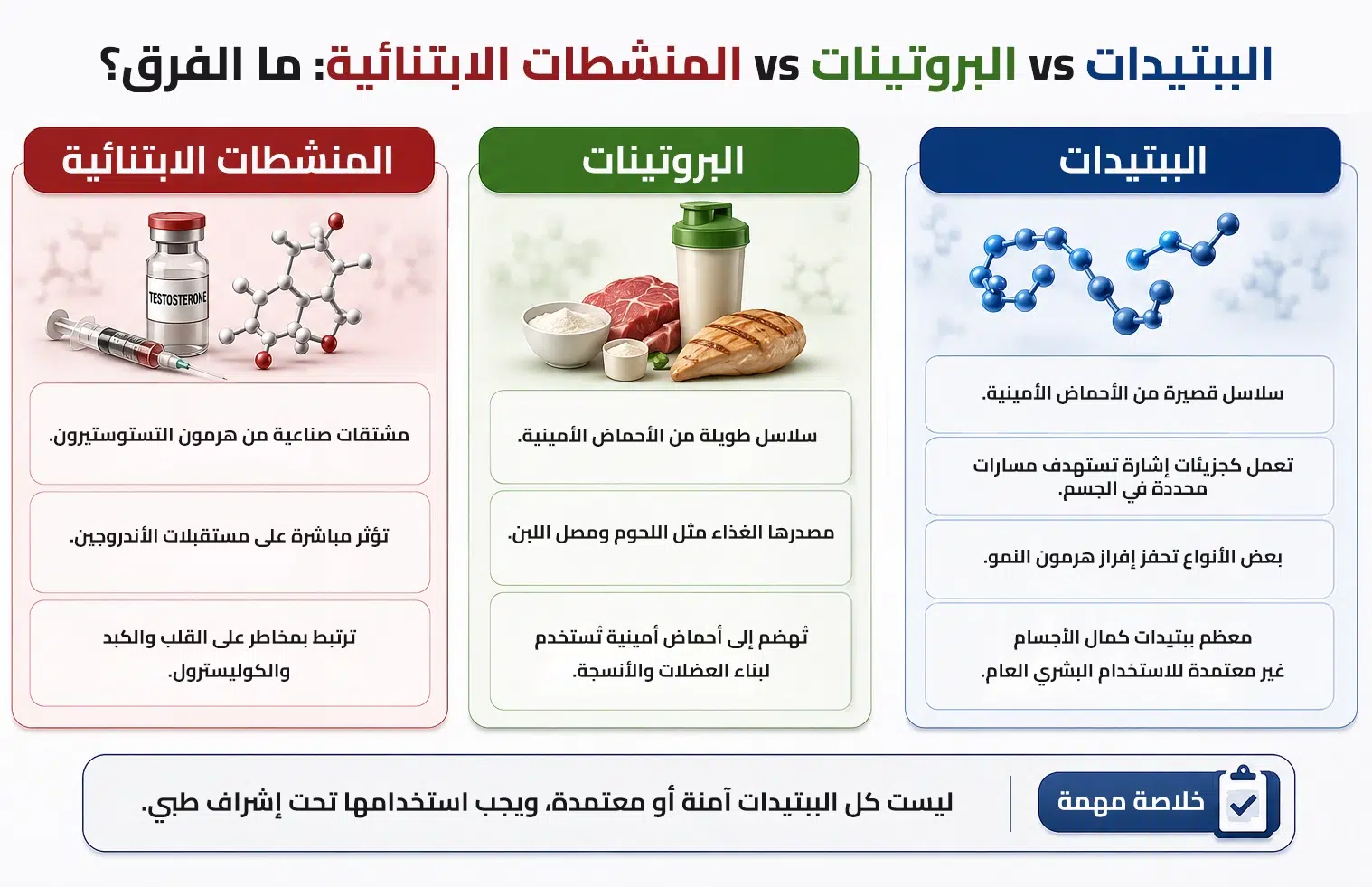 الببتيدات vs البروتينات vs المنشطات الابتنائية: ما الفرق؟

الببتيدات

سلاسل قصيرة من الأحماض الأمينية.

تعمل كجزيئات إشارة تستهدف مسارات محددة في الجسم.

بعض الأنواع تحفز إفراز هرمون النمو.

معظم ببتيدات كمال الأجسام غير معتمدة للاستخدام البشري العام.

البروتينات

سلاسل طويلة من الأحماض الأمينية.

مصدرها الغذاء مثل اللحوم ومصل اللبن.

تُهضم إلى أحماض أمينية تُستخدم لبناء العضلات والأنسجة.

المنشطات الابتنائية

TESTOSTERONE

مشتقات صناعية من هرمون التستوستيرون.

تؤثر مباشرة على مستقبلات الأندروجين.

ترتبط بمخاطر على القلب والكبد والكوليسترول.

خلاصة مهمة

ليست كل الببتيدات آمنة أو معتمدة، ويجب استخدامها تحت إشراف طبي.